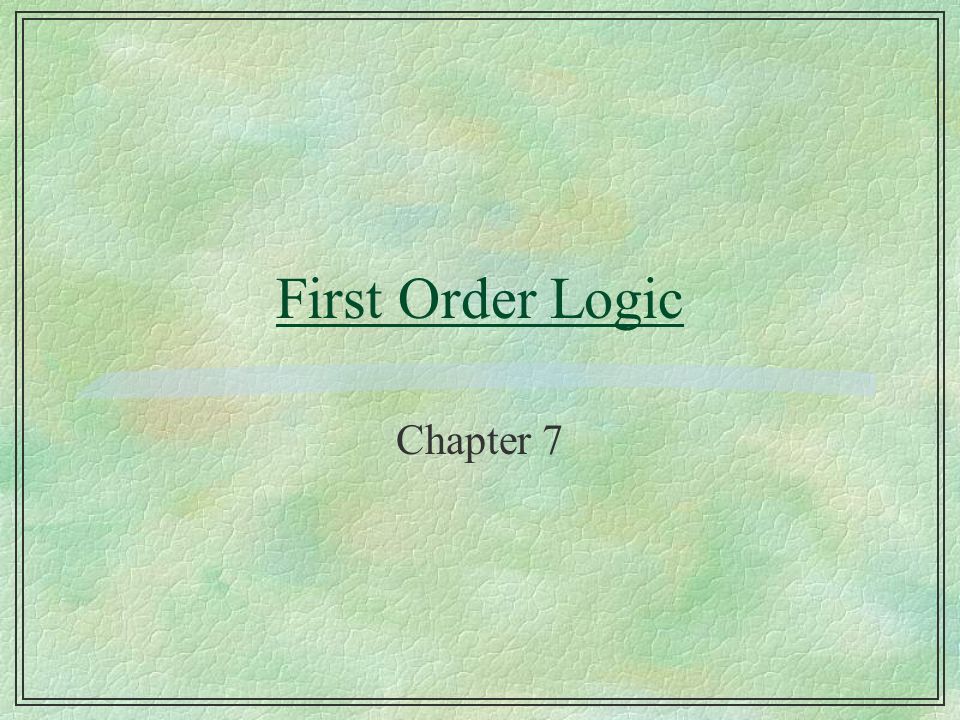 First Order Logic

Chapter 7